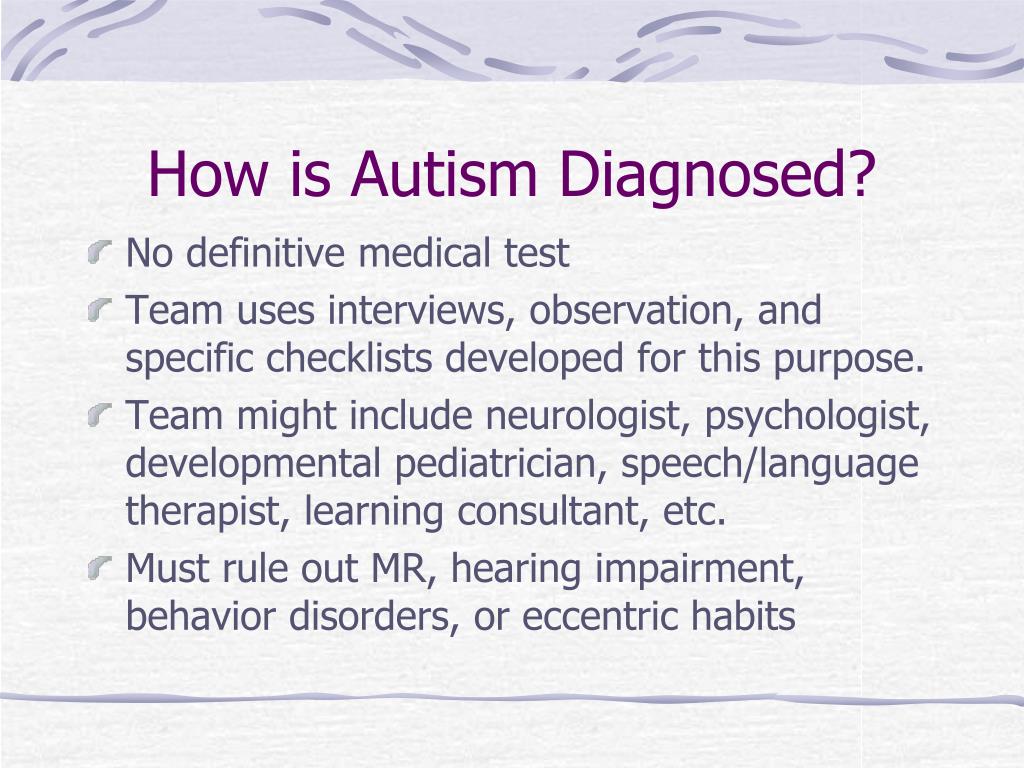 How is Autism Diagnosed?

No definitive medical test

Team uses interviews, observation, and specific checklists developed for this purpose.

Team might include neurologist, psychologist, developmental pediatrician, speech/language therapist, learning consultant, etc.

Must rule out MR, hearing impairment, behavior disorders, or eccentric habits